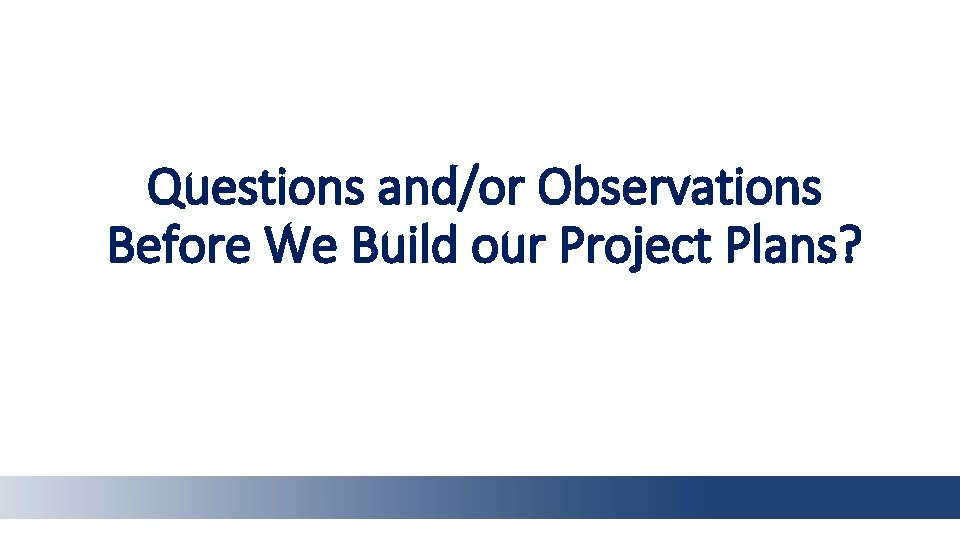 Questions and/or Observations Before We Build our Project Plans?